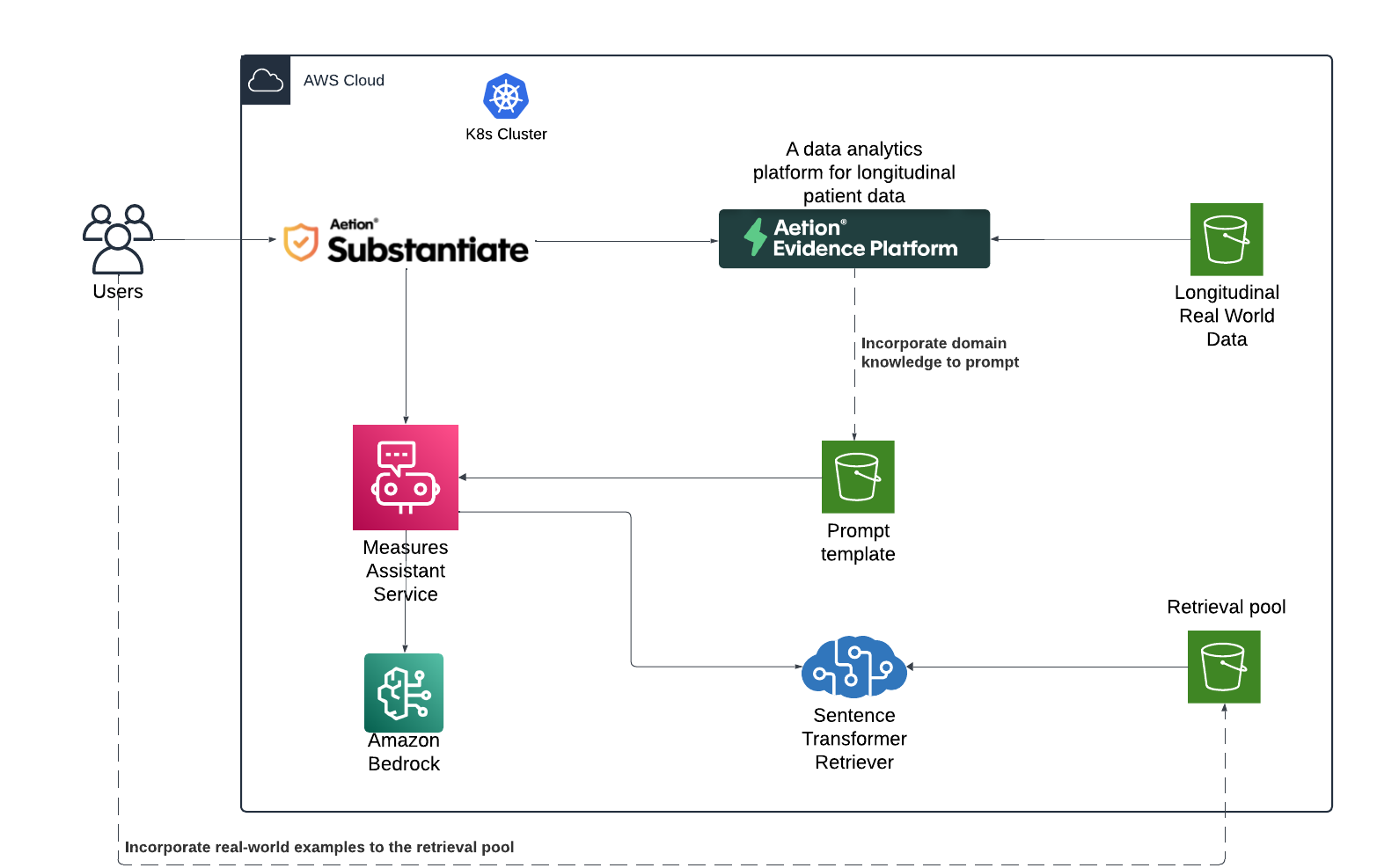 AWS Cloud

K8s Cluster

A data analytics platform for longitudinal patient data

Users

Aetion®
Substantiate

Aetion®
Evidence Platform

Longitudinal Real World Data

Incorporate domain knowledge to prompt

Measures Assistant Service

Prompt template

Retrieval pool

Amazon Bedrock

Sentence Transformer Retriever

Incorporate real-world examples to the retrieval pool